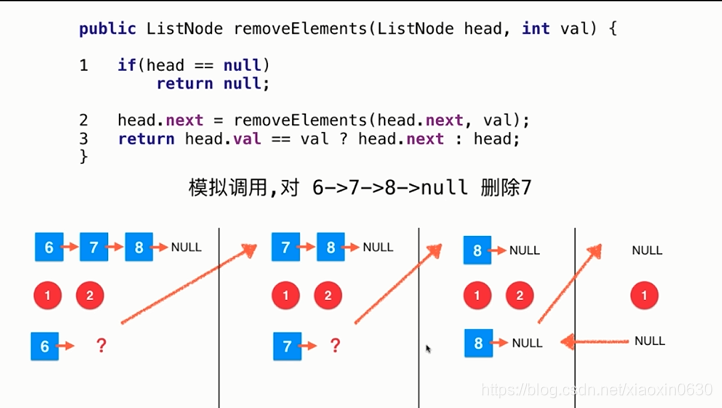 public ListNode removeElements(ListNode head, int val) {

1   if(head == null)
        return null;

2   head.next = removeElements(head.next, val);
3   return head.val == val ? head.next : head;
}

模拟调用,对 6->7->8->null 删除7

6 7 8 NULL

1 2

6 ?

7 8 NULL

1 2

7 ?

8 NULL

1 2

8 NULL

NULL

1

NULL

https://blog.csdn.net/xiaoxin0630